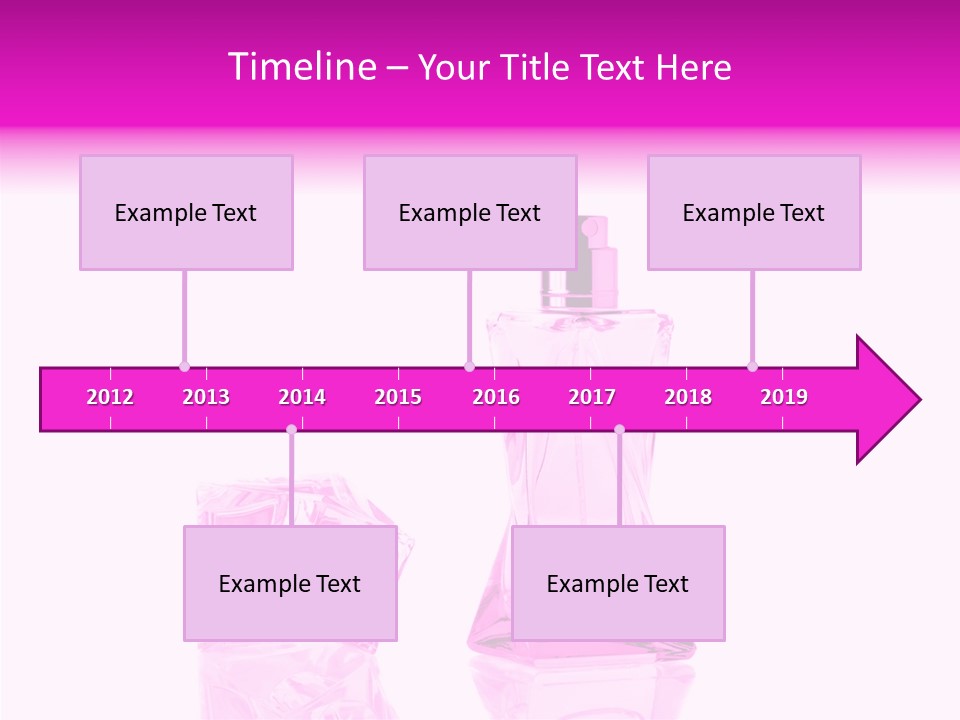 Timeline – Your Title Text Here

Example Text

Example Text

Example Text

2012 2013 2014 2015 2016 2017 2018 2019

Example Text

Example Text